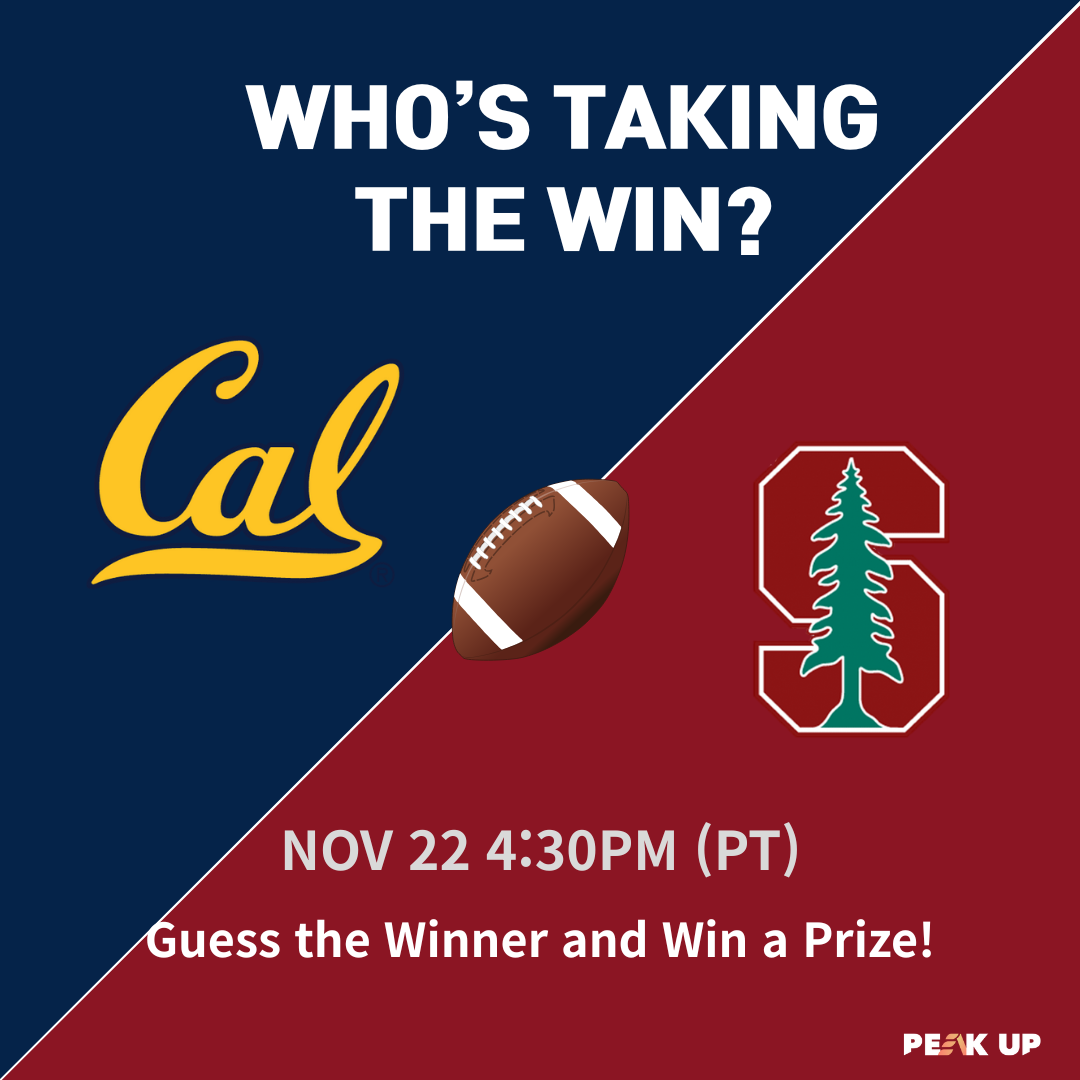 WHO'S TAKING THE WIN?

Cal

S

NOV 22 4:30PM (PT)

Guess the Winner and Win a Prize!

PEAK UP